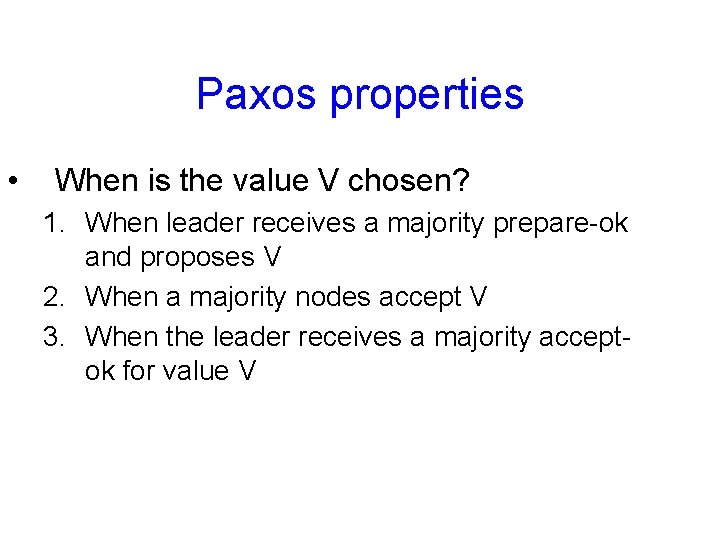 Paxos properties

• When is the value V chosen?

1. When leader receives a majority prepare-ok and proposes V
2. When a majority nodes accept V
3. When the leader receives a majority accept-ok for value V